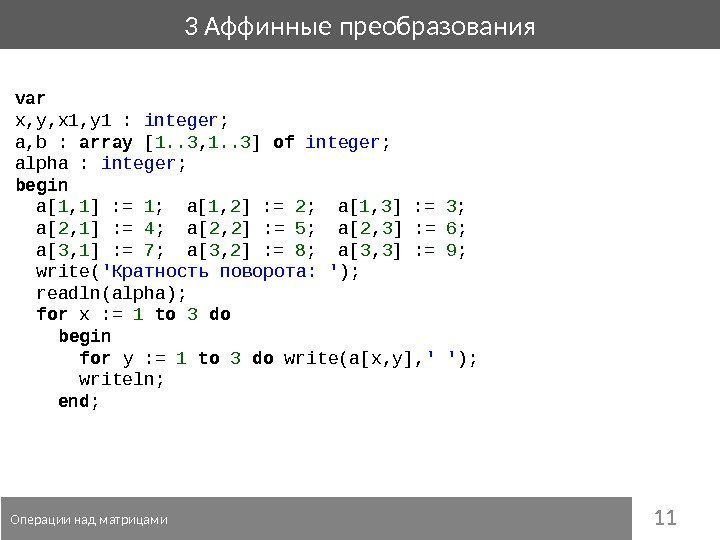 3 Аффинные преобразования

var
x,y,x1,y1 : integer;
a,b : array [1..3,1..3] of integer;
alpha : integer;
begin
  a[1,1] := 1;  a[1,2] := 2;  a[1,3] := 3;
  a[2,1] := 4;  a[2,2] := 5;  a[2,3] := 6;
  a[3,1] := 7;  a[3,2] := 8;  a[3,3] := 9;
  write('Кратность поворота: ');
  readln(alpha);
  for x := 1 to 3 do
    begin
      for y := 1 to 3 do write(a[x,y],' ');
      writeln;
    end;

Операции над матрицами

11